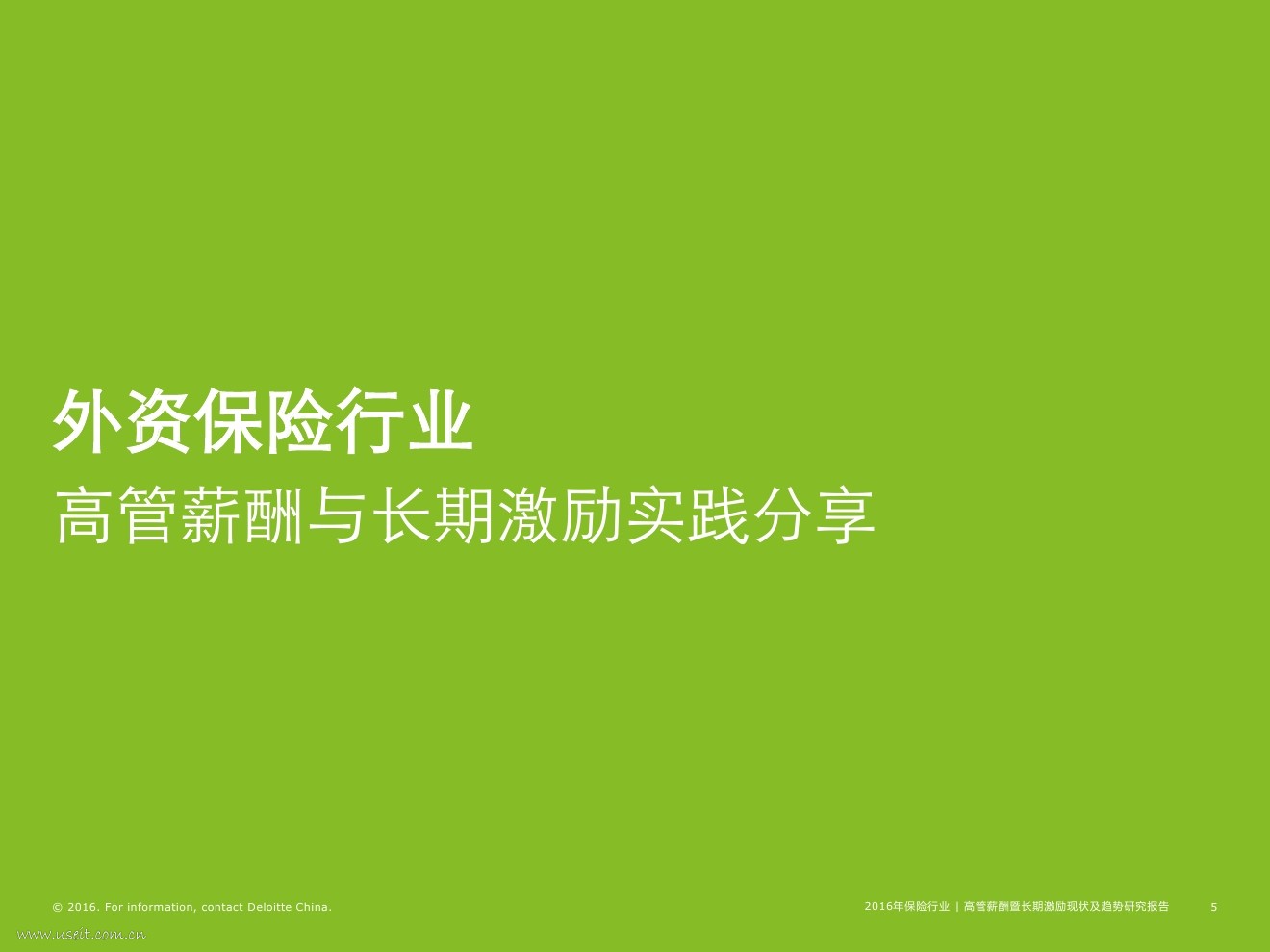 外资保险行业
高管薪酬与长期激励实践分享

© 2016. For information, contact Deloitte China.

2016年保险行业 | 高管薪酬暨长期激励现状及趋势研究报告 5

www.useit.com.cn